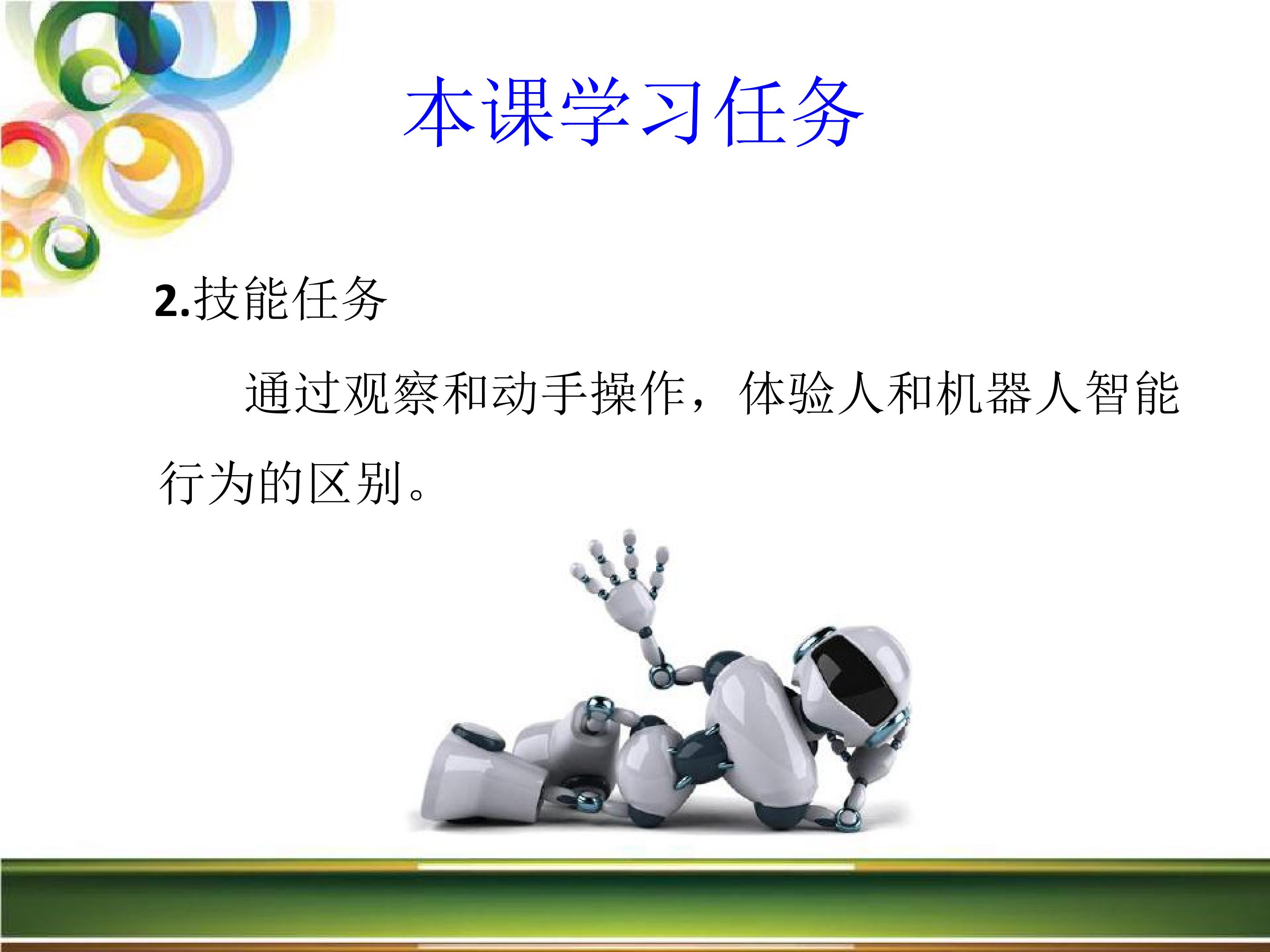 本课学习任务

2.技能任务

通过观察和动手操作，体验人和机器人智能行为的区别。